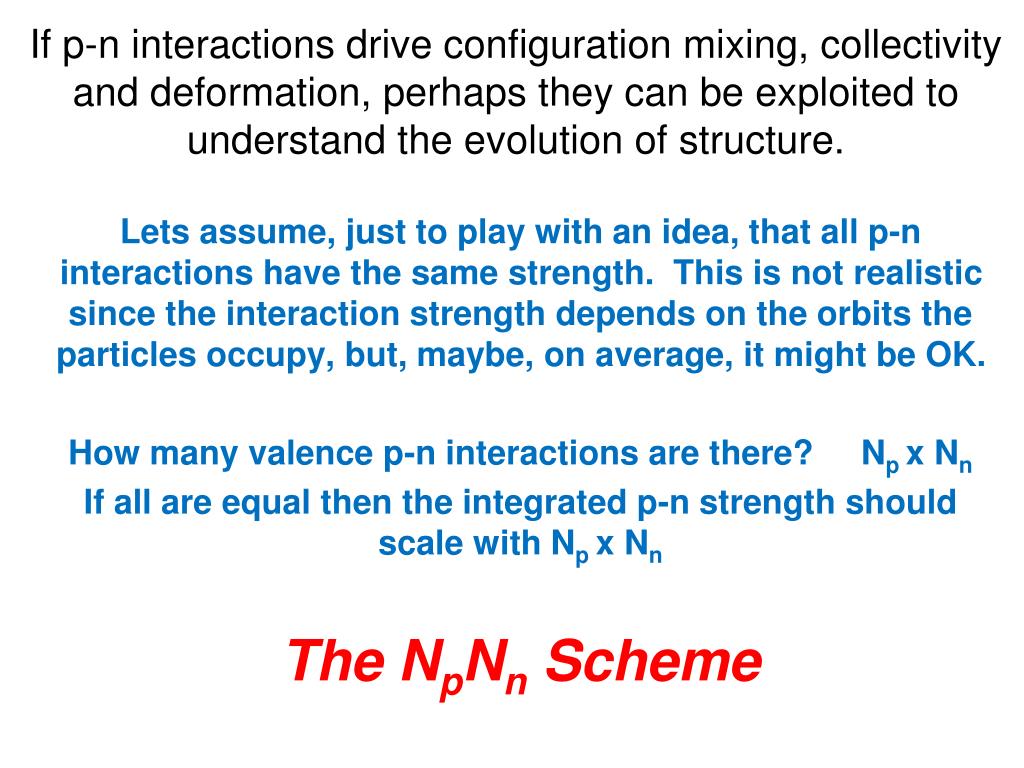 If p-n interactions drive configuration mixing, collectivity and deformation, perhaps they can be exploited to understand the evolution of structure.

Lets assume, just to play with an idea, that all p-n interactions have the same strength. This is not realistic since the interaction strength depends on the orbits the particles occupy, but, maybe, on average, it might be OK.

How many valence p-n interactions are there? $N_p$ x $N_n$

If all are equal then the integrated p-n strength should scale with $N_p$ x $N_n$

The $N_pN_n$ Scheme